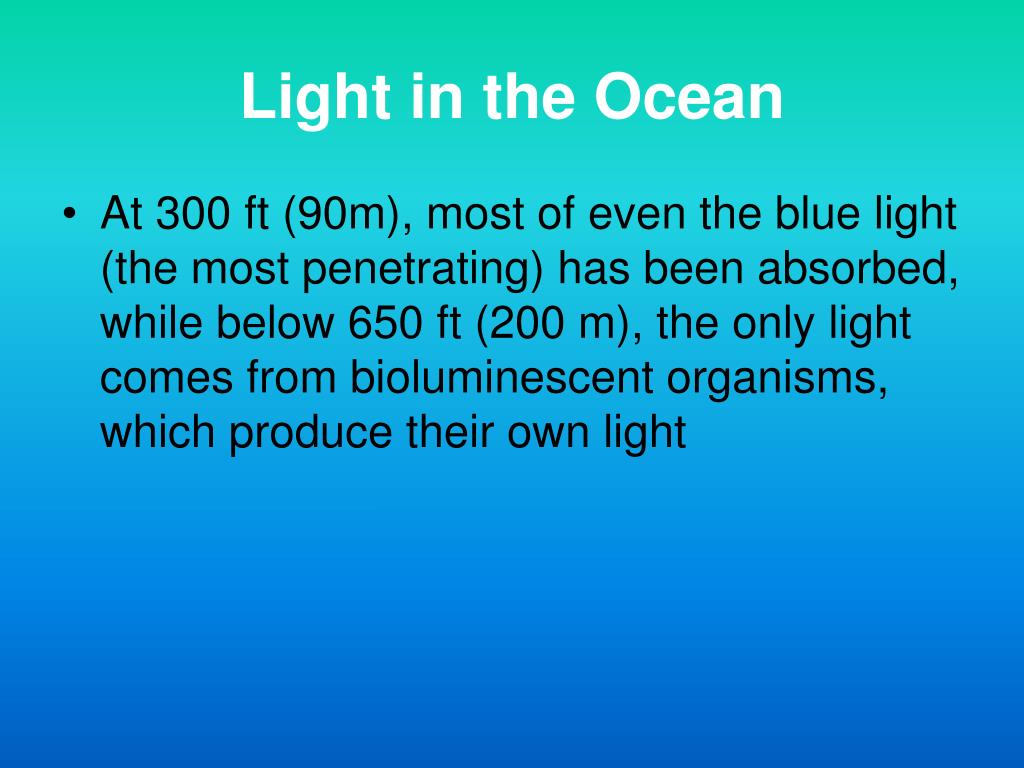 Light in the Ocean

• At 300 ft (90m), most of even the blue light (the most penetrating) has been absorbed, while below 650 ft (200 m), the only light comes from bioluminescent organisms, which produce their own light